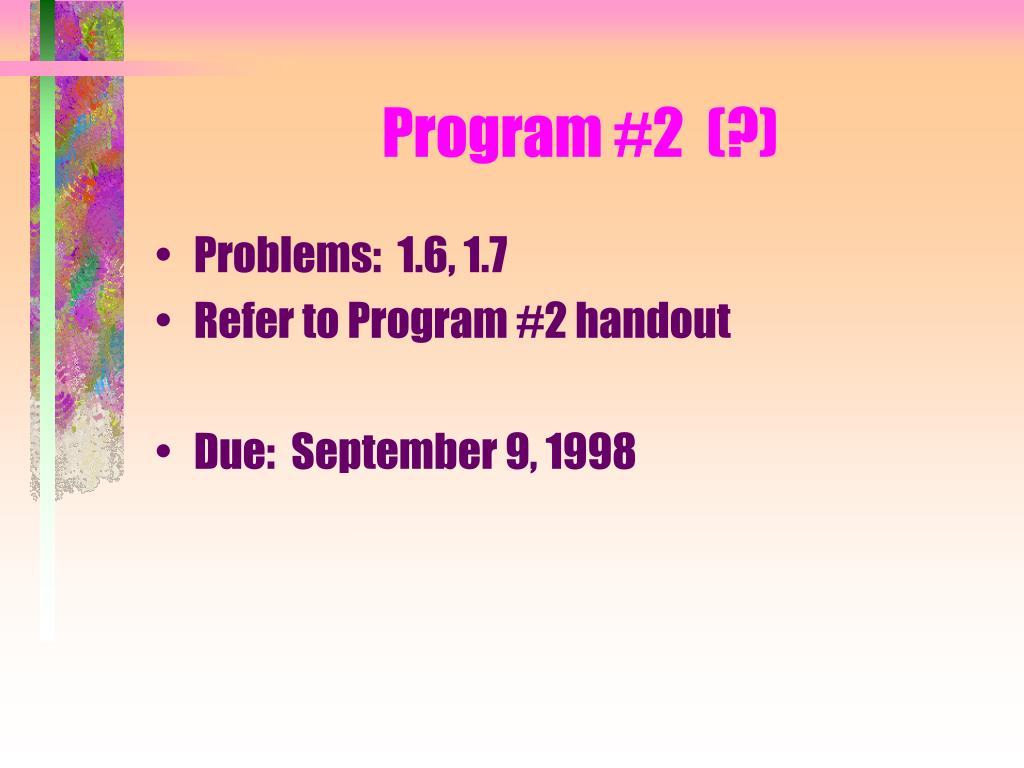 Program #2 (?)

• Problems: 1.6, 1.7
• Refer to Program #2 handout

• Due: September 9, 1998